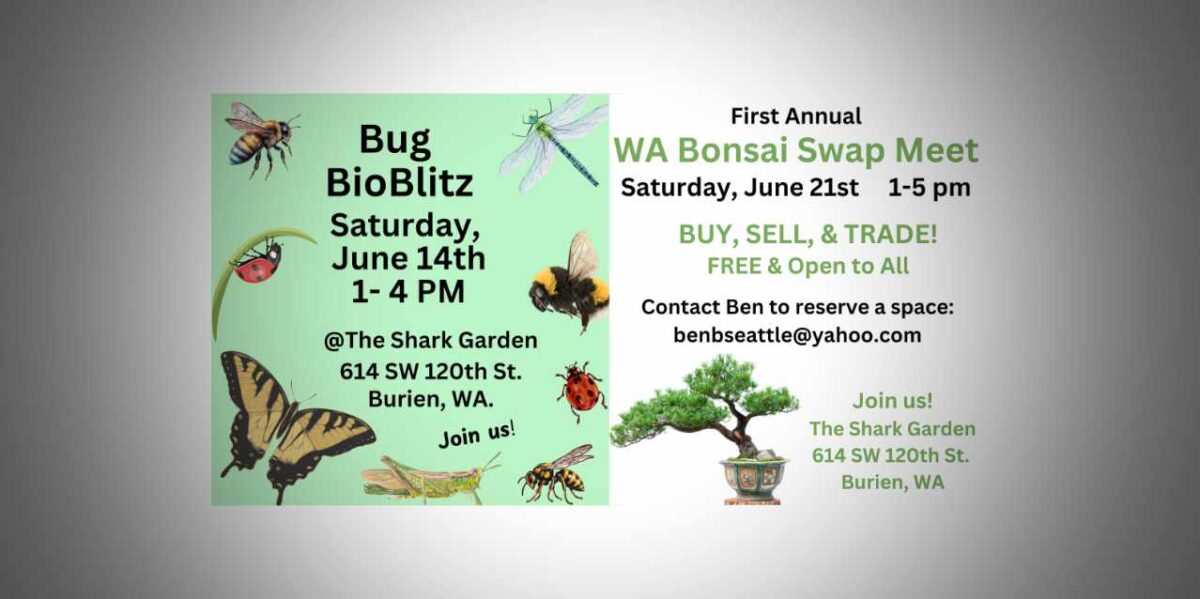 Bug BioBlitz

Saturday, June 14th 1- 4 PM

@The Shark Garden
614 SW 120th St.
Burien, WA.

Join us!

First Annual
WA Bonsai Swap Meet
Saturday, June 21st 1-5 pm

BUY, SELL, & TRADE!
FREE & Open to All

Contact Ben to reserve a space:
benbseattle@yahoo.com

Join us!
The Shark Garden
614 SW 120th St.
Burien, WA